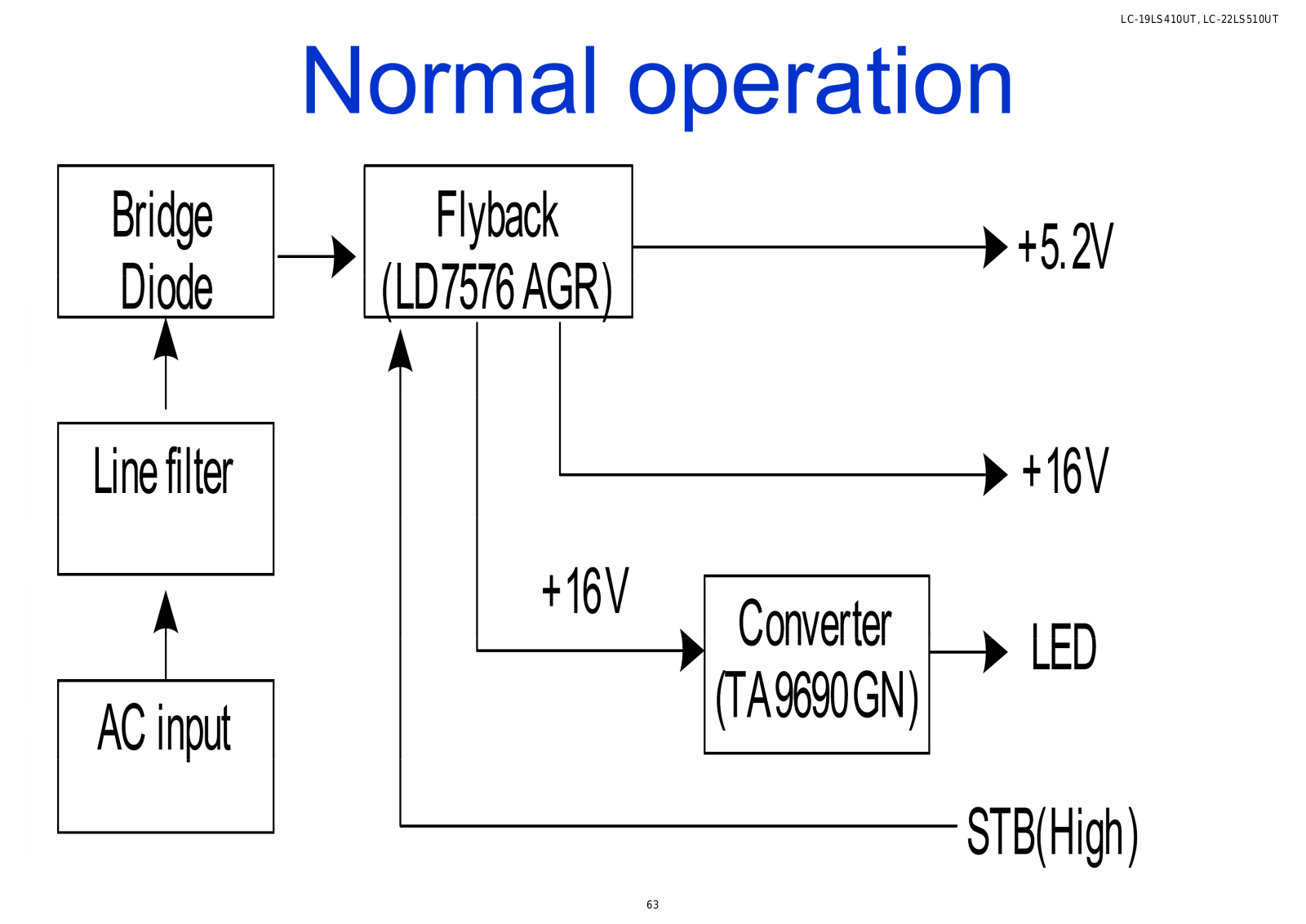 LC-19LS410UT, LC-22LS510UT

Normal operation

Bridge Diode

Flyback (LD7576 AGR)

+5.2V

Line filter

+16V

+16V

Converter (TA9690GN)

LED

AC input

STB(High)

63